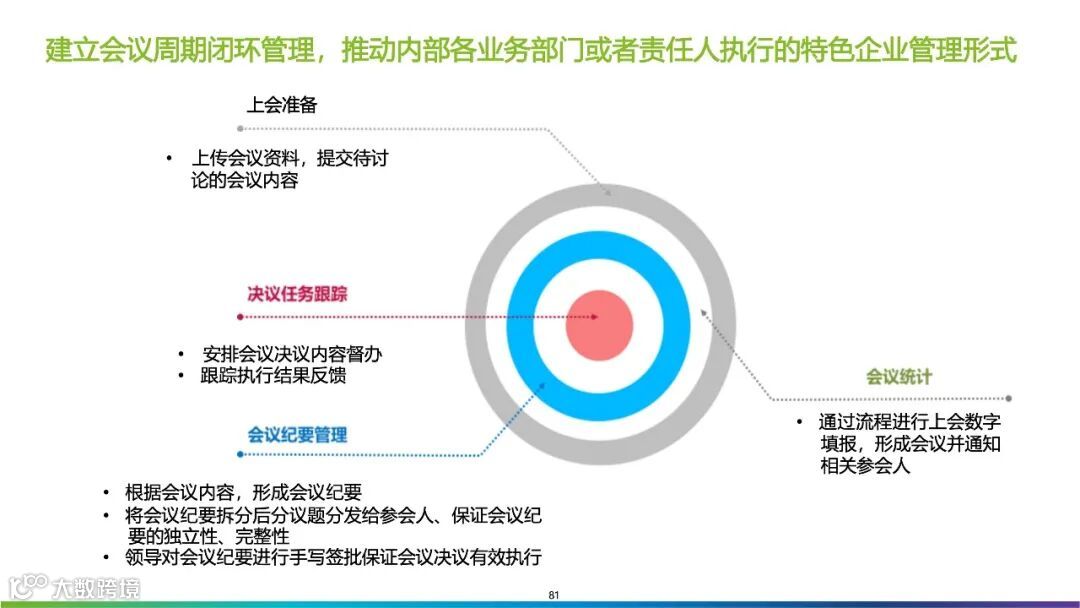 建立会议周期闭环管理，推动内部各业务部门或者责任人执行的特色企业管理形式

上会准备

• 上传会议资料，提交待讨论的会议内容

决议任务跟踪

• 安排会议决议内容督办
• 跟踪执行结果反馈

会议纪要管理

• 根据会议内容，形成会议纪要
• 将会议纪要拆分后分议题分发给参会人、保证会议纪要的独立性、完整性
• 领导对会议纪要进行手写签批保证会议决议有效执行

会议统计

• 通过流程进行上会数字填报，形成会议并通知相关参会人

大数跨境

81